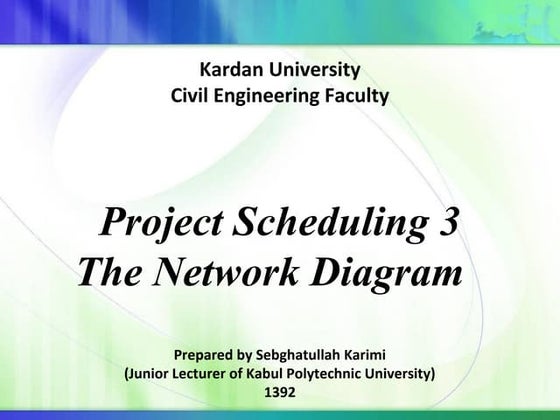 Kardan University
Civil Engineering Faculty

Project Scheduling 3
The Network Diagram

Prepared by Sebghatullah Karimi
(Junior Lecturer of Kabul Polytechnic University)
1392